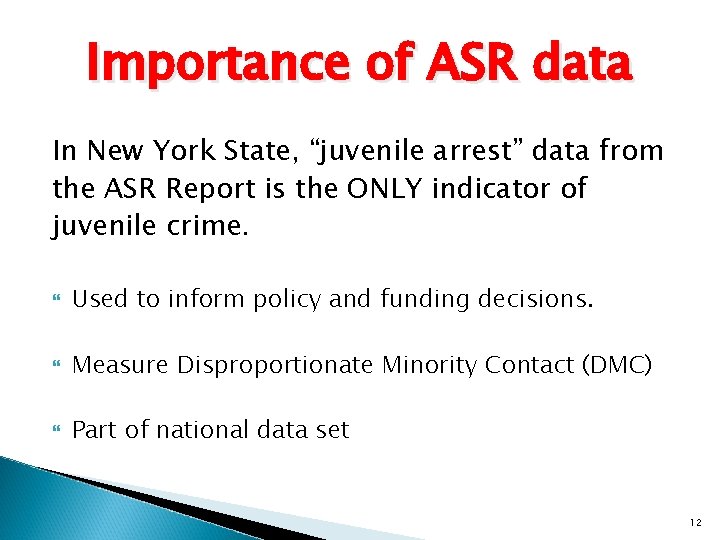 Importance of ASR data

In New York State, “juvenile arrest” data from the ASR Report is the ONLY indicator of juvenile crime.

Used to inform policy and funding decisions.

Measure Disproportionate Minority Contact (DMC)

Part of national data set

12